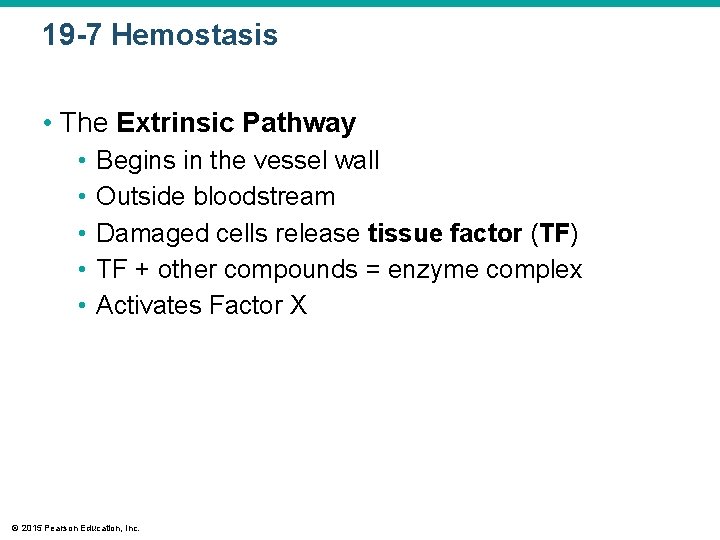 19-7 Hemostasis

• The Extrinsic Pathway
  • Begins in the vessel wall
  • Outside bloodstream
  • Damaged cells release tissue factor (TF)
  • TF + other compounds = enzyme complex
  • Activates Factor X

© 2015 Pearson Education, Inc.